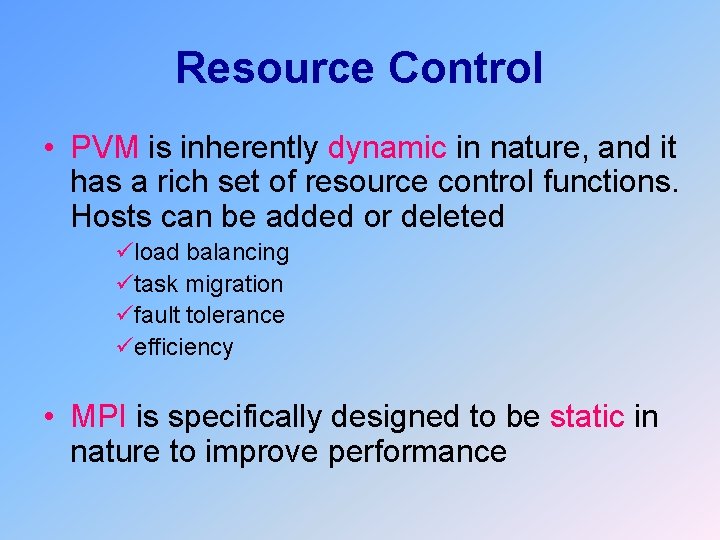 Resource Control

• PVM is inherently dynamic in nature, and it has a rich set of resource control functions. Hosts can be added or deleted

✓load balancing
✓task migration
✓fault tolerance
✓efficiency

• MPI is specifically designed to be static in nature to improve performance